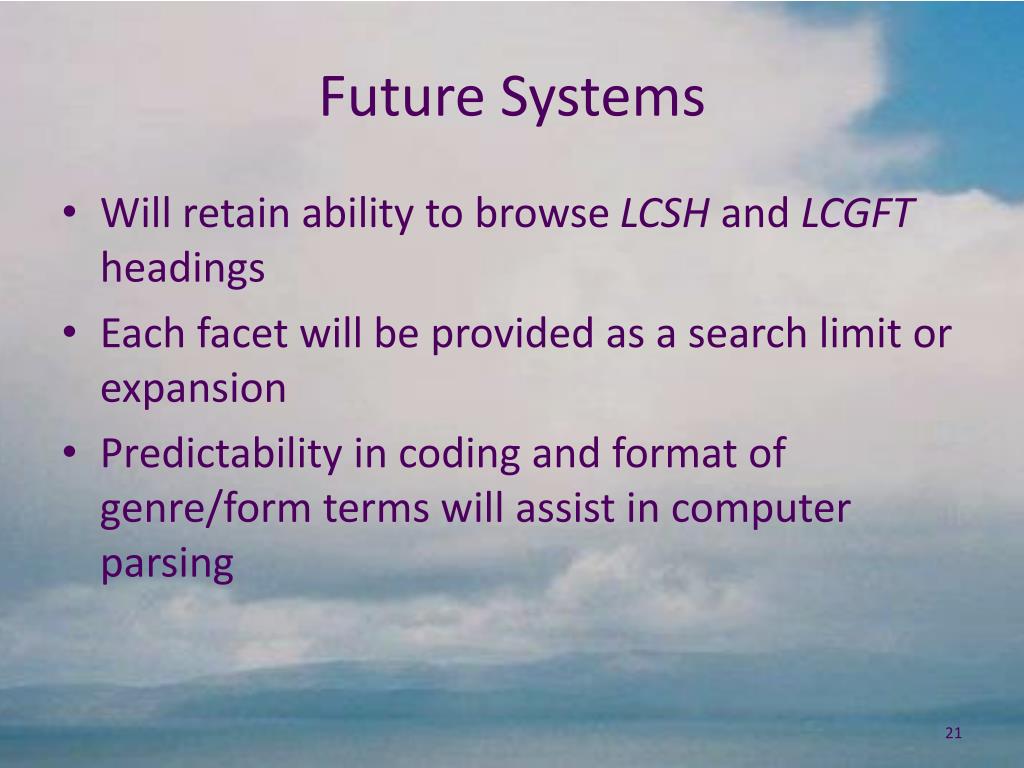 Future Systems

• Will retain ability to browse LCSH and LCGFT headings
• Each facet will be provided as a search limit or expansion
• Predictability in coding and format of genre/form terms will assist in computer parsing

21